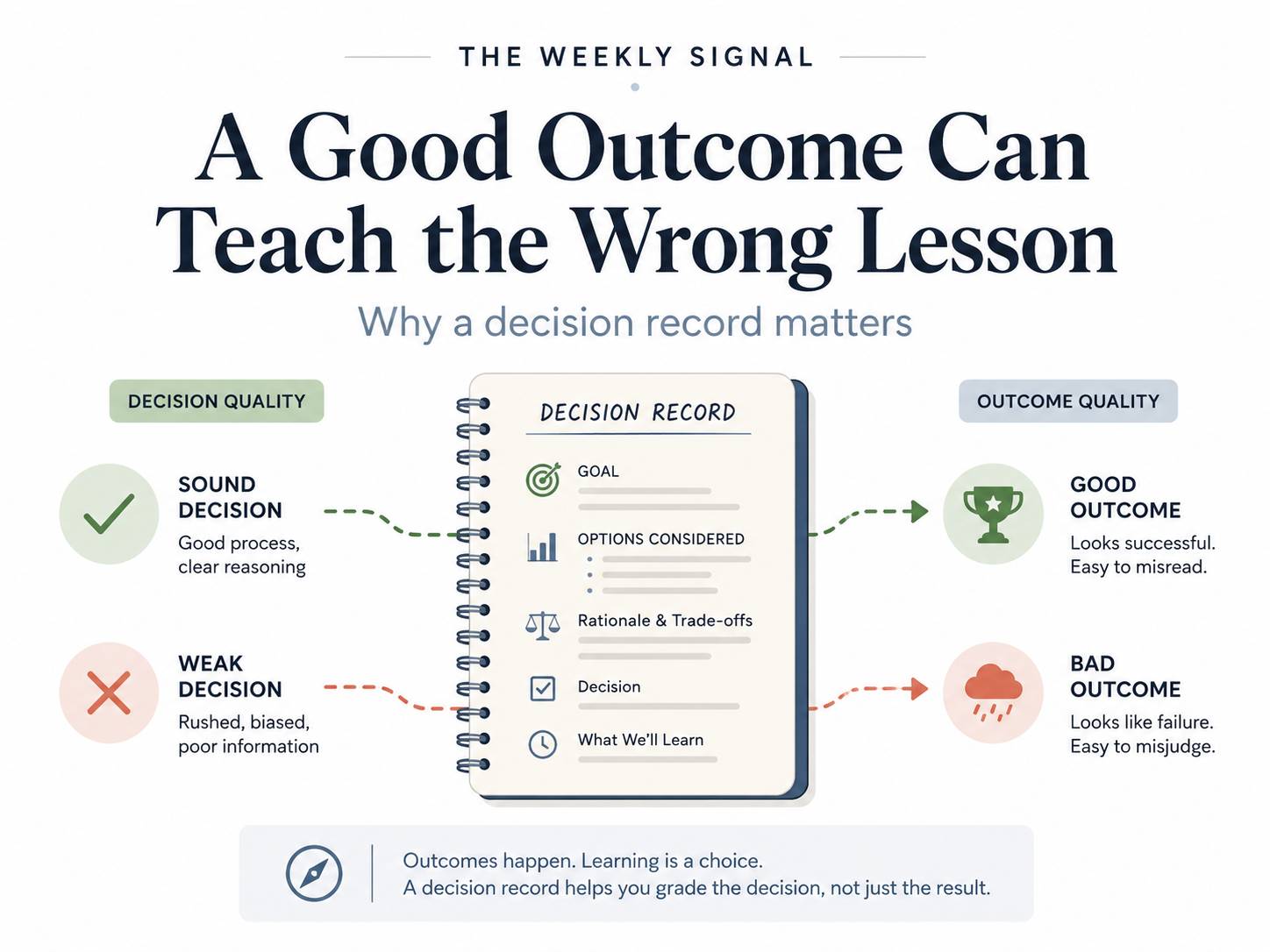 THE WEEKLY SIGNAL

A Good Outcome Can Teach the Wrong Lesson

Why a decision record matters

DECISION QUALITY

SOUND DECISION
Good process, clear reasoning

WEAK DECISION
Rushed, biased, poor information

DECISION RECORD

GOAL

OPTIONS CONSIDERED

Rationale & Trade-offs

Decision

What We'll Learn

OUTCOME QUALITY

GOOD OUTCOME
Looks successful. Easy to misread.

BAD OUTCOME
Looks like failure. Easy to misjudge.

Outcomes happen. Learning is a choice.
A decision record helps you grade the decision, not just the result.